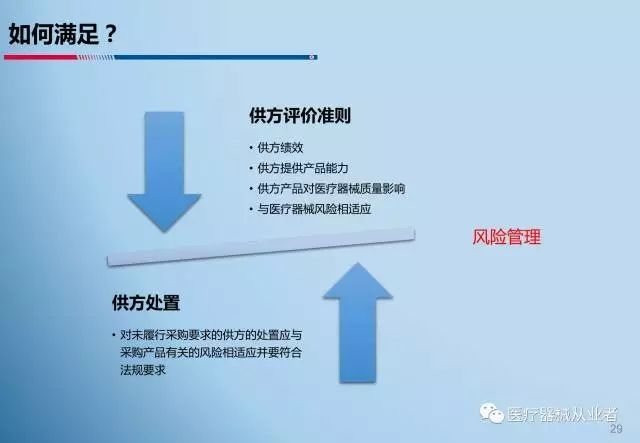 如何满足？

供方评价准则

• 供方绩效
• 供方提供产品能力
• 供方产品对医疗器械质量影响
• 与医疗器械风险相适应

风险管理

供方处置

• 对未履行采购要求的供方的处置应与采购产品有关的风险相适应并要符合法规要求

医疗器械从业者

29